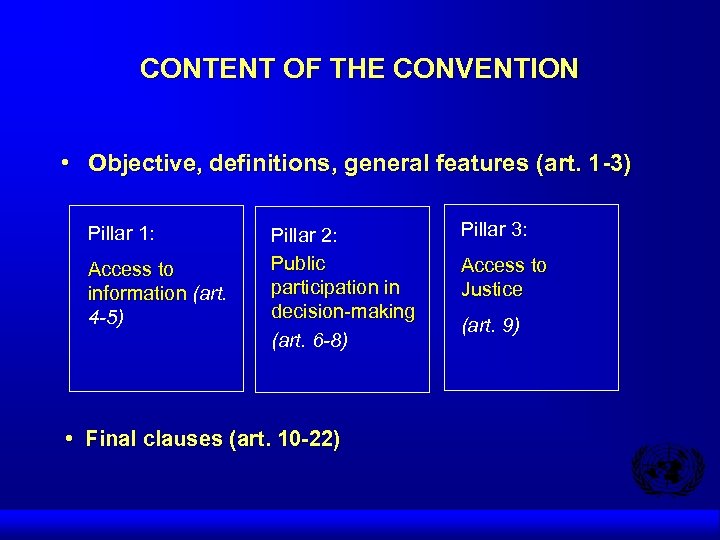 CONTENT OF THE CONVENTION

• Objective, definitions, general features (art. 1-3)

Pillar 1:

Access to information (art. 4-5)

Pillar 2:

Public participation in decision-making (art. 6-8)

Pillar 3:

Access to Justice

(art. 9)

• Final clauses (art. 10-22)